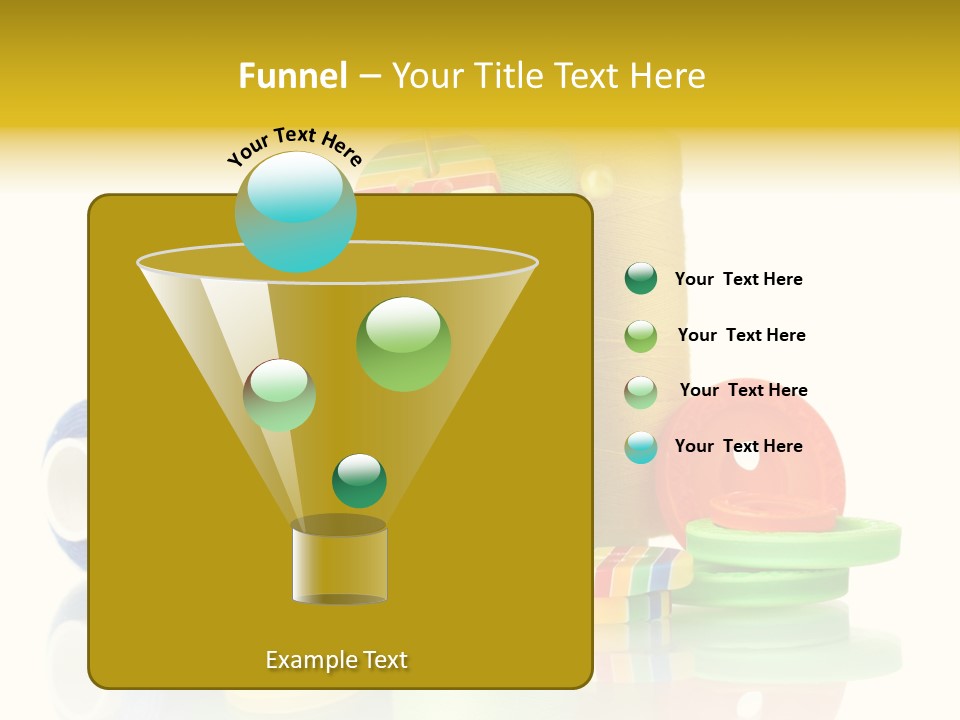 Funnel – Your Title Text Here

Your Text Here

Your Text Here

Your Text Here

Your Text Here

Your Text Here

Example Text